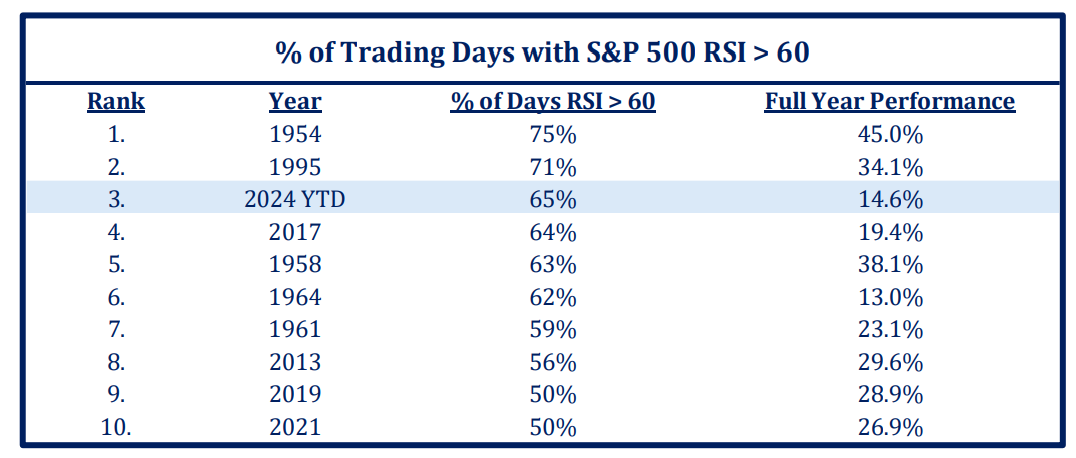 % of Trading Days with S&P 500 RSI > 60

| Rank | Year | % of Days RSI > 60 | Full Year Performance |
|---|---|---|---|
| 1. | 1954 | 75% | 45.0% |
| 2. | 1995 | 71% | 34.1% |
| 3. | 2024 YTD | 65% | 14.6% |
| 4. | 2017 | 64% | 19.4% |
| 5. | 1958 | 63% | 38.1% |
| 6. | 1964 | 62% | 13.0% |
| 7. | 1961 | 59% | 23.1% |
| 8. | 2013 | 56% | 29.6% |
| 9. | 2019 | 50% | 28.9% |
| 10. | 2021 | 50% | 26.9% |